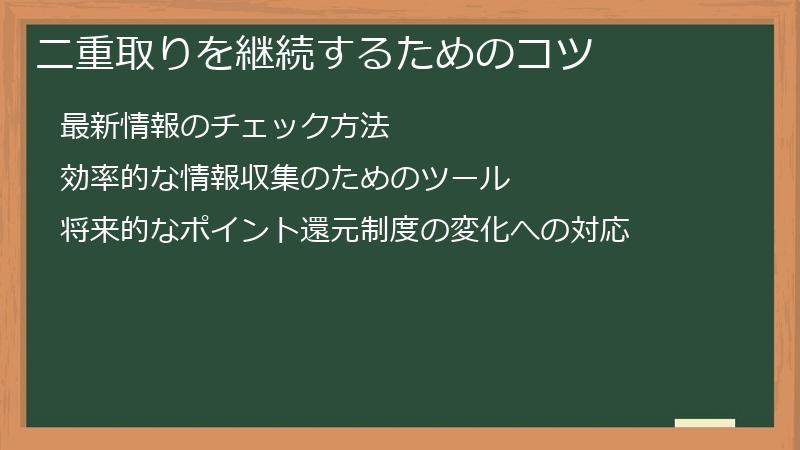 二重取りを継続するためのコツ

最新情報のチェック方法

効率的な情報収集のためのツール

将来的なポイント還元制度の変化への対応